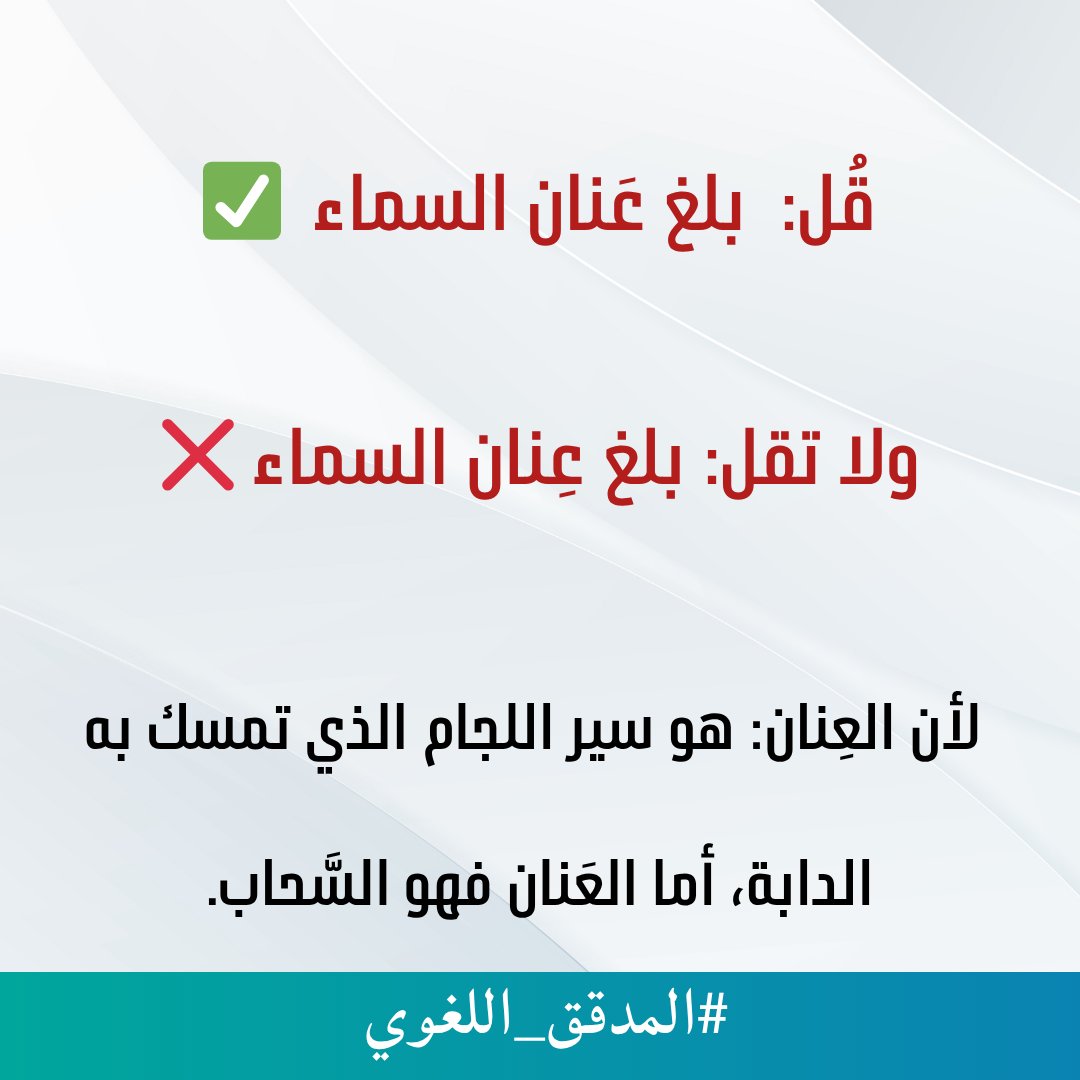 قُل: بلغ عَنان السماء ✅

ولا تقل: بلغ عِنان السماء ❌

لأن العِنان: هو سير اللجام الذي تمسك به الدابة، أما العَنان فهو السَّحاب.

#المدقق_اللغوي